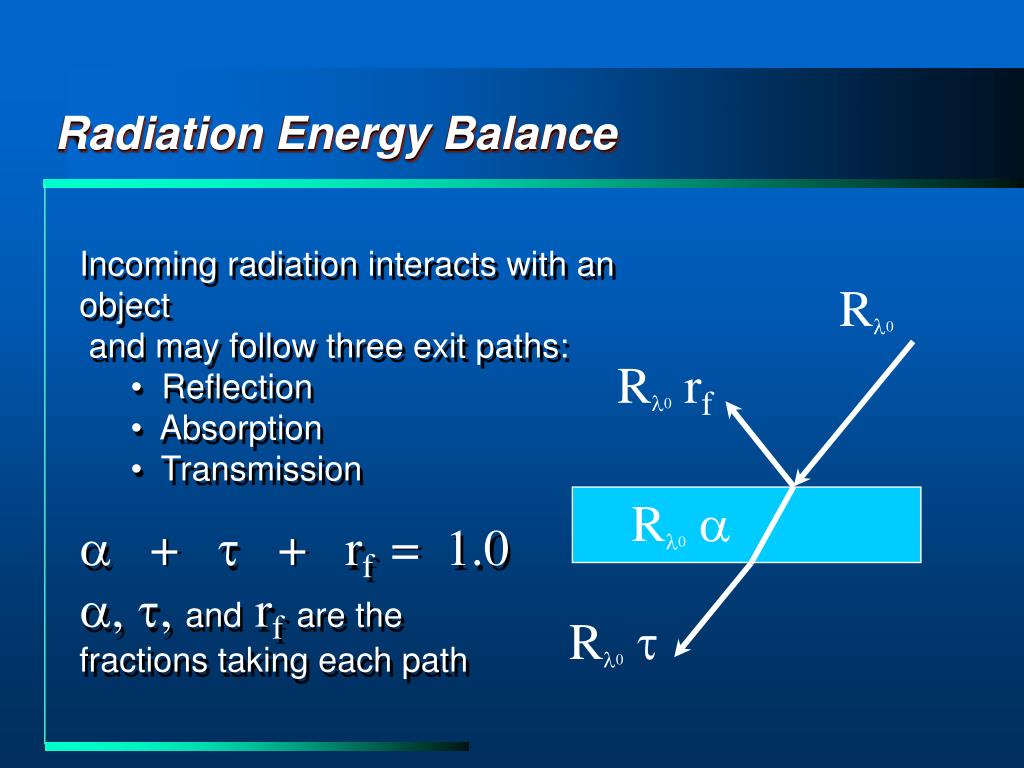 Radiation Energy Balance

Incoming radiation interacts with an object
and may follow three exit paths:
• Reflection
• Absorption
• Transmission

$\alpha + \tau + r_f = 1.0$

$\alpha$, $\tau$, and $r_f$ are the fractions taking each path

$R_{\lambda 0}$

$R_{\lambda 0}\ r_f$

$R_{\lambda 0}\ \alpha$

$R_{\lambda 0}\ \tau$